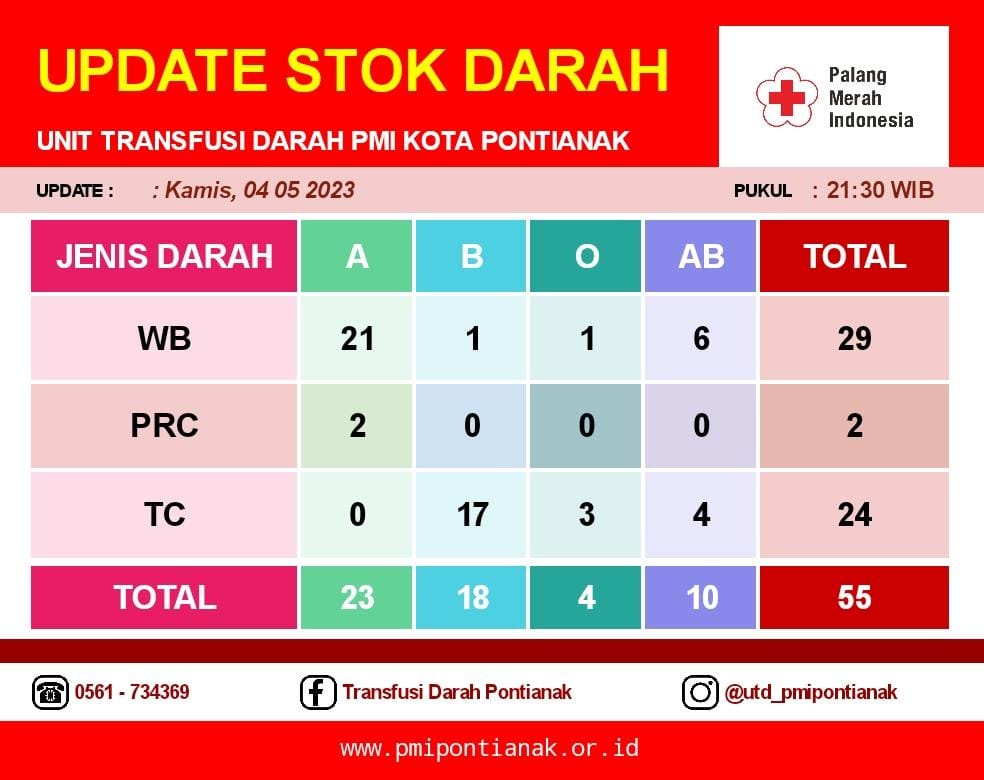 UPDATE STOK DARAH

UNIT TRANSFUSI DARAH PMI KOTA PONTIANAK

Palang Merah Indonesia

UPDATE : : Kamis, 04 05 2023

PUKUL : 21:30 WIB

| JENIS DARAH | A | B | O | AB | TOTAL |
|---|---|---|---|---|---|
| WB | 21 | 1 | 1 | 6 | 29 |
| PRC | 2 | 0 | 0 | 0 | 2 |
| TC | 0 | 17 | 3 | 4 | 24 |
| TOTAL | 23 | 18 | 4 | 10 | 55 |

0561 - 734369

Transfusi Darah Pontianak

@utd_pmipontianak

www.pmipontianak.or.id